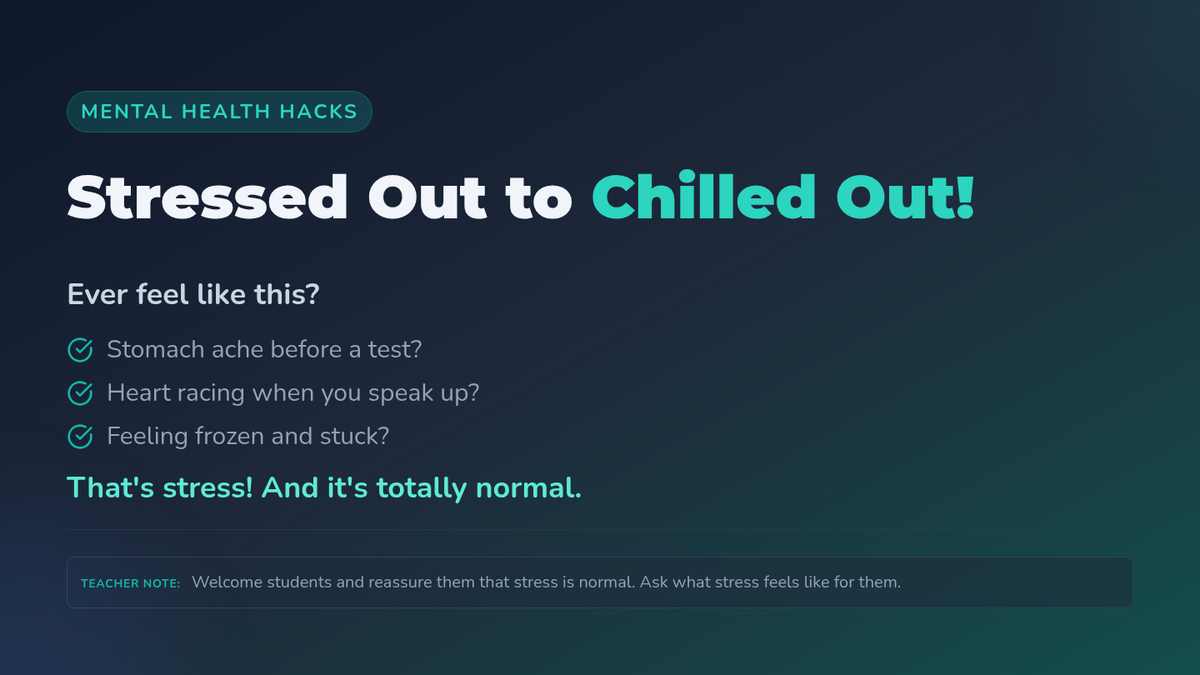 MENTAL HEALTH HACKS

Stressed Out to Chilled Out!

Ever feel like this?

Stomach ache before a test?

Heart racing when you speak up?

Feeling frozen and stuck?

That's stress! And it's totally normal.

TEACHER NOTE: Welcome students and reassure them that stress is normal. Ask what stress feels like for them.